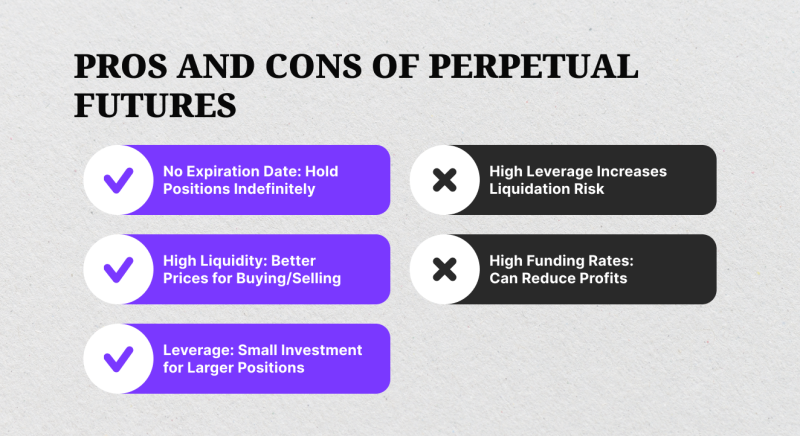 PROS AND CONS OF PERPETUAL FUTURES

No Expiration Date: Hold Positions Indefinitely

High Liquidity: Better Prices for Buying/Selling

Leverage: Small Investment for Larger Positions

High Leverage Increases Liquidation Risk

High Funding Rates: Can Reduce Profits